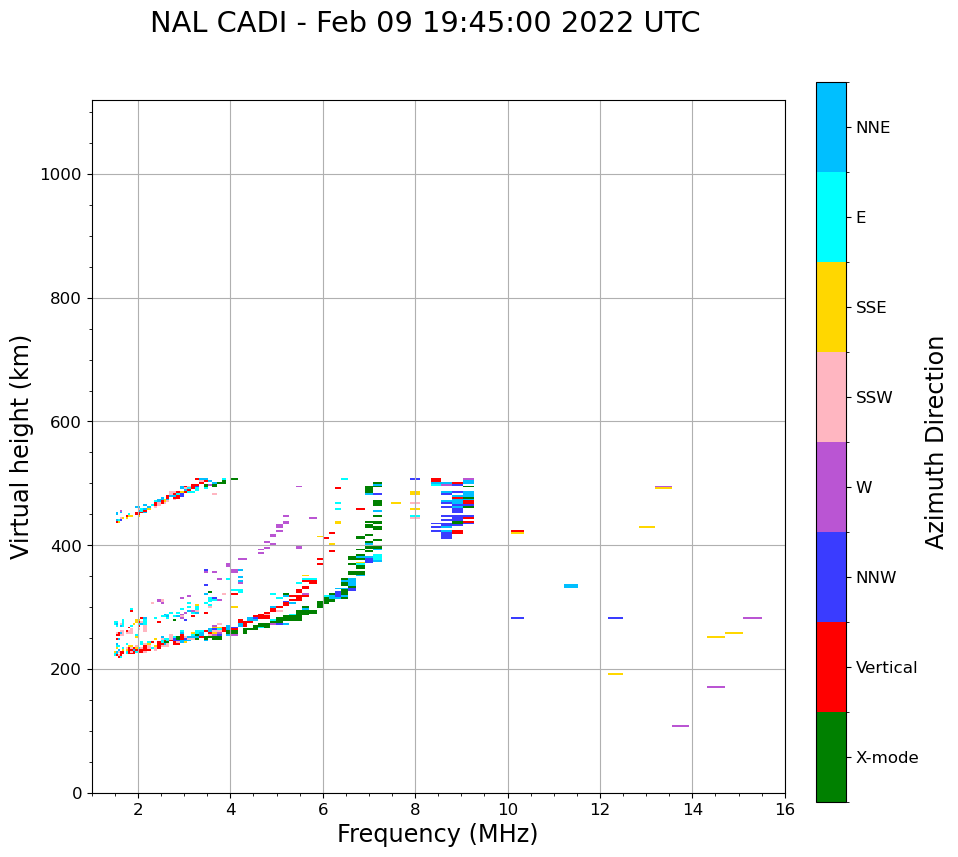 NAL CADI - Feb 09 19:45:00 2022 UTC

Virtual height (km)

1000
800
600
400
200
0

2
4
6
8
10
12
14
16

Frequency (MHz)

NNE
E
SSE
SSW
W
NNW
Vertical
X-mode

Azimuth Direction